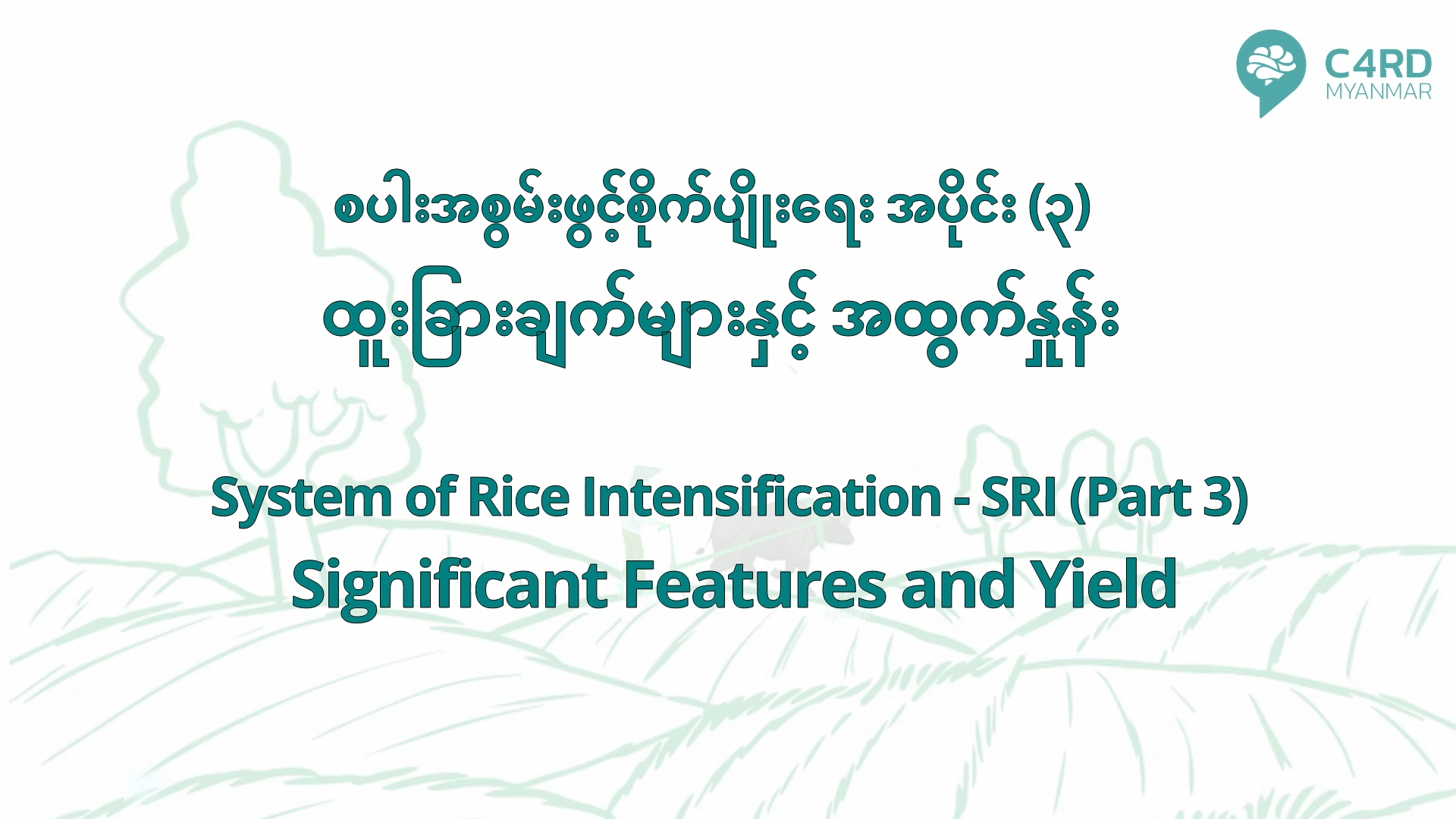 C4RD
MYANMAR

စပါးအစွမ်းဖွင့်စိုက်ပျိုးရေး အပိုင်း (၃)
ထူးခြားချက်များနှင့် အထွက်နှုန်း

System of Rice Intensification - SRI (Part 3)
Significant Features and Yield